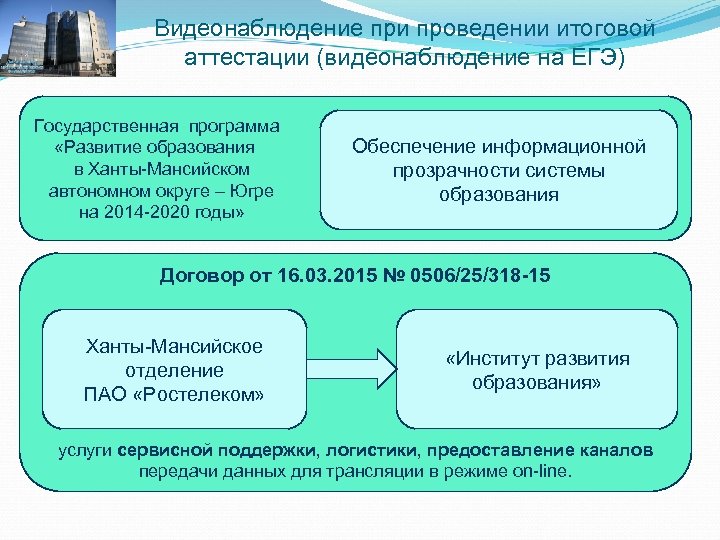 Видеонаблюдение при проведении итоговой аттестации (видеонаблюдение на ЕГЭ)

Государственная программа «Развитие образования в Ханты-Мансийском автономном округе – Югре на 2014-2020 годы»

Обеспечение информационной прозрачности системы образования

Договор от 16.03.2015 № 0506/25/318-15

Ханты-Мансийское отделение ПАО «Ростелеком»

«Институт развития образования»

услуги сервисной поддержки, логистики, предоставление каналов передачи данных для трансляции в режиме on-line.